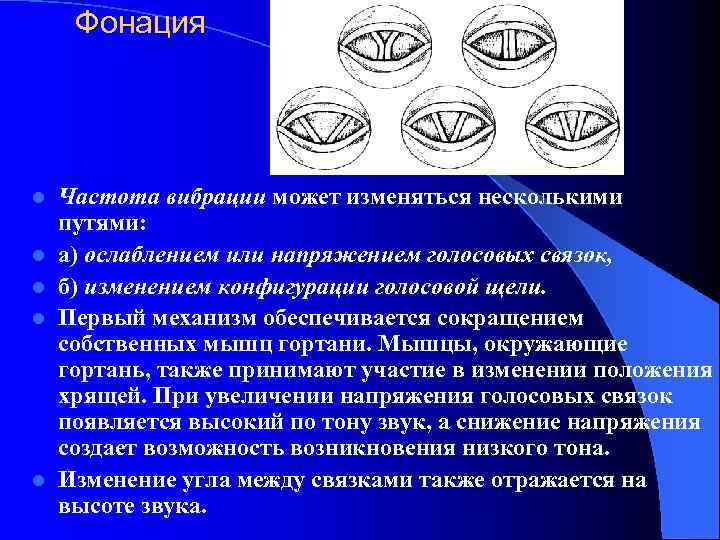 Фонация

Частота вибрации может изменяться несколькими путями:

а) ослаблением или напряжением голосовых связок,

б) изменением конфигурации голосовой щели.

Первый механизм обеспечивается сокращением собственных мышц гортани. Мышцы, окружающие гортань, также принимают участие в изменении положения хрящей. При увеличении напряжения голосовых связок появляется высокий по тону звук, а снижение напряжения создает возможность возникновения низкого тона.

Изменение угла между связками также отражается на высоте звука.